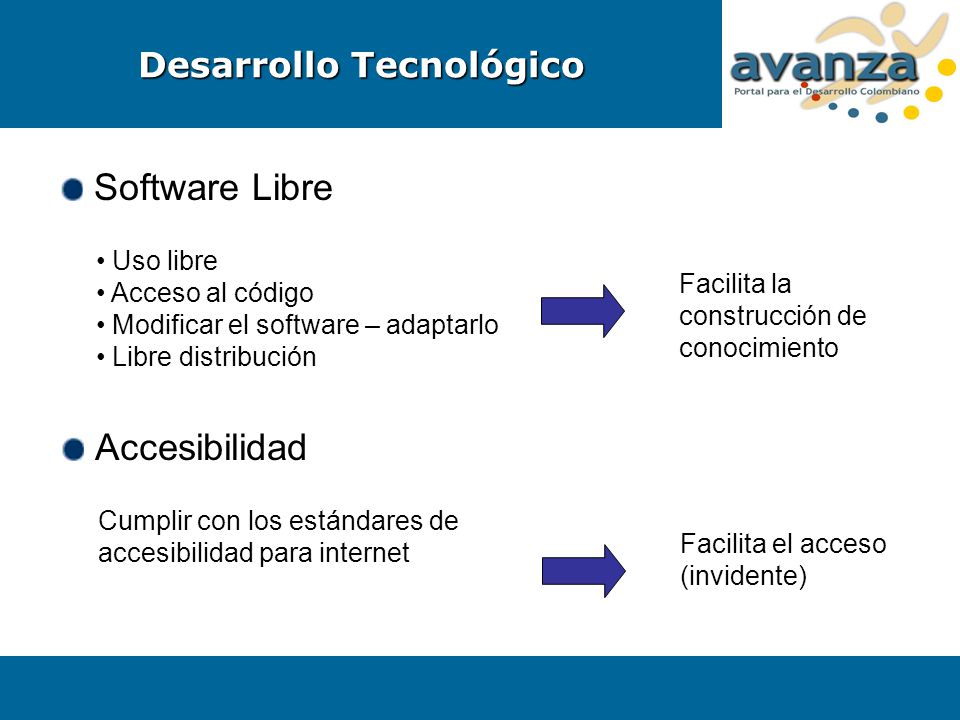 Desarrollo Tecnológico

avanza
Portal para el Desarrollo Colombiano

Software Libre

• Uso libre
• Acceso al código
• Modificar el software – adaptarlo
• Libre distribución

Facilita la construcción de conocimiento

Accesibilidad

Cumplir con los estándares de accesibilidad para internet

Facilita el acceso (invidente)